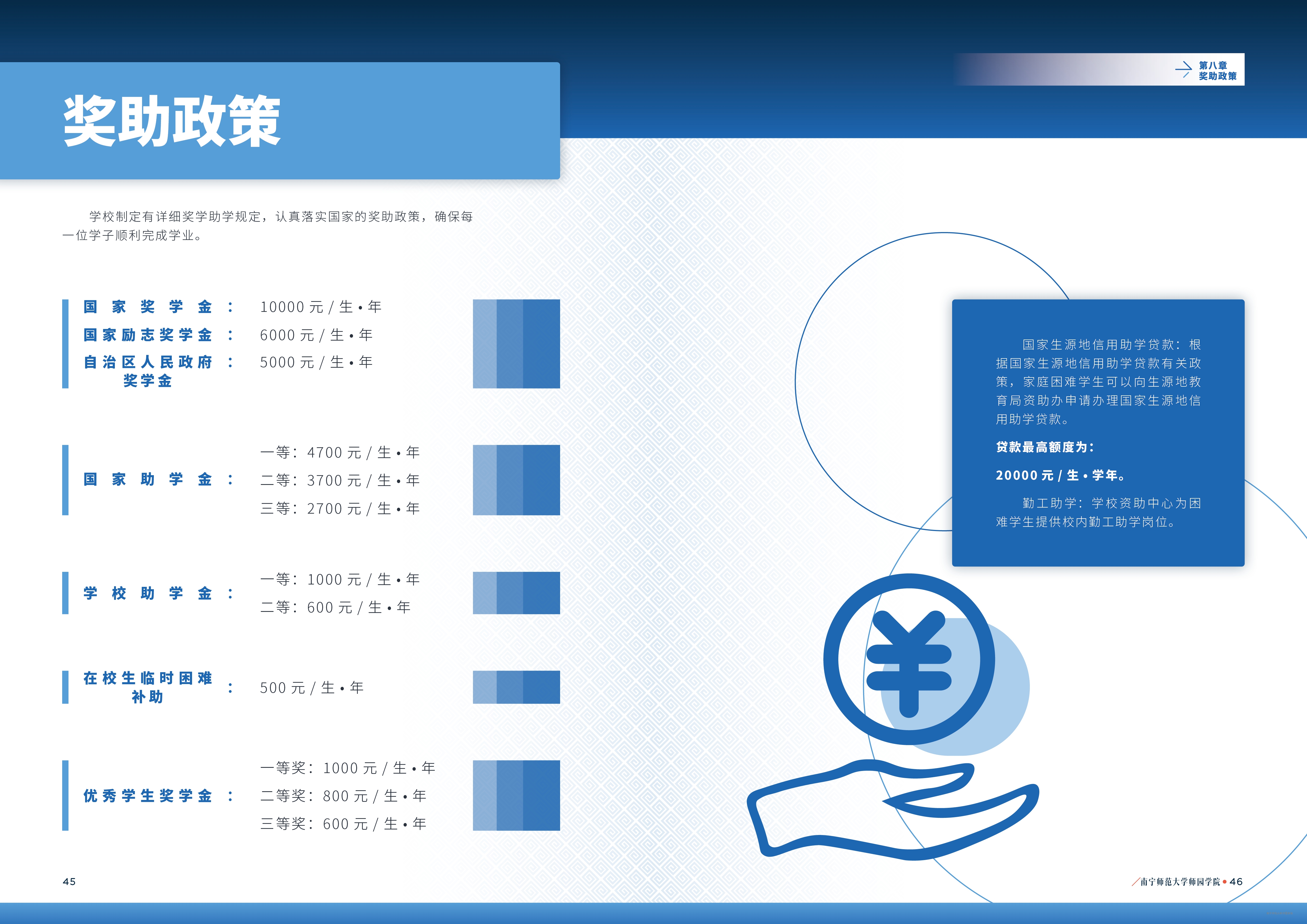 第八章
奖助政策

奖助政策

学校制定有详细奖学助学规定，认真落实国家的奖助政策，确保每一位学子顺利完成学业。

国家奖学金： 10000 元 / 生 • 年
国家励志奖学金： 6000 元 / 生 • 年
自治区人民政府奖学金： 5000 元 / 生 • 年

国家助学金： 一等：4700 元 / 生 • 年
二等：3700 元 / 生 • 年
三等：2700 元 / 生 • 年

学校助学金： 一等：1000 元 / 生 • 年
二等：600 元 / 生 • 年

在校生临时困难补助： 500 元 / 生 • 年

优秀学生奖学金： 一等奖：1000 元 / 生 • 年
二等奖：800 元 / 生 • 年
三等奖：600 元 / 生 • 年

国家生源地信用助学贷款：根据国家生源地信用助学贷款有关政策，家庭困难学生可以向生源地教育局资助办申请办理国家生源地信用助学贷款。

贷款最高额度为：

20000 元 / 生 • 学年。

勤工助学：学校资助中心为困难学生提供校内勤工助学岗位。

45

南宁师范大学师园学院 • 46